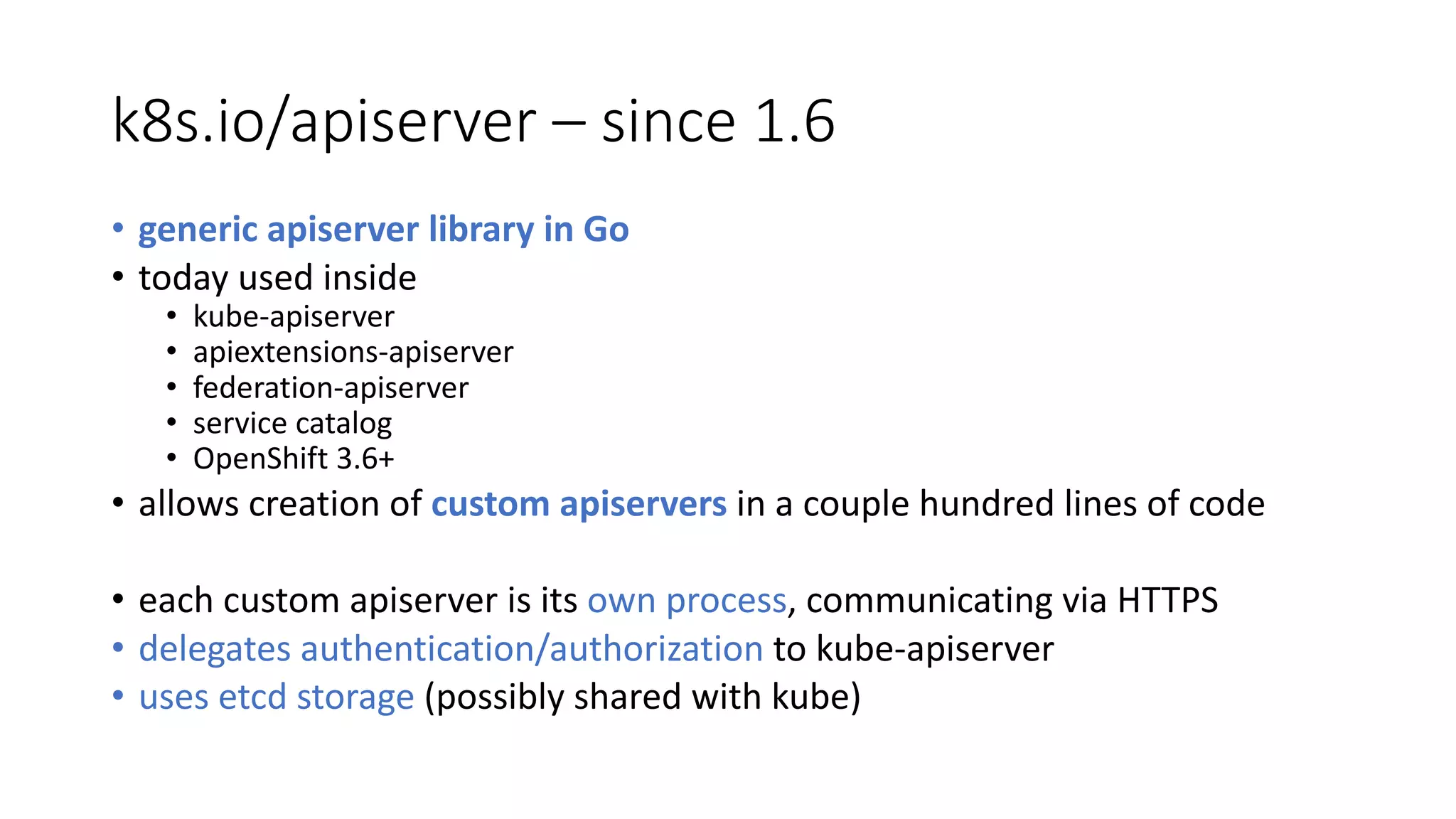 k8s.io/apiserver – since 1.6

• generic apiserver library in Go
• today used inside
  • kube-apiserver
  • apiextensions-apiserver
  • federation-apiserver
  • service catalog
  • OpenShift 3.6+
• allows creation of custom apiservers in a couple hundred lines of code

• each custom apiserver is its own process, communicating via HTTPS
• delegates authentication/authorization to kube-apiserver
• uses etcd storage (possibly shared with kube)